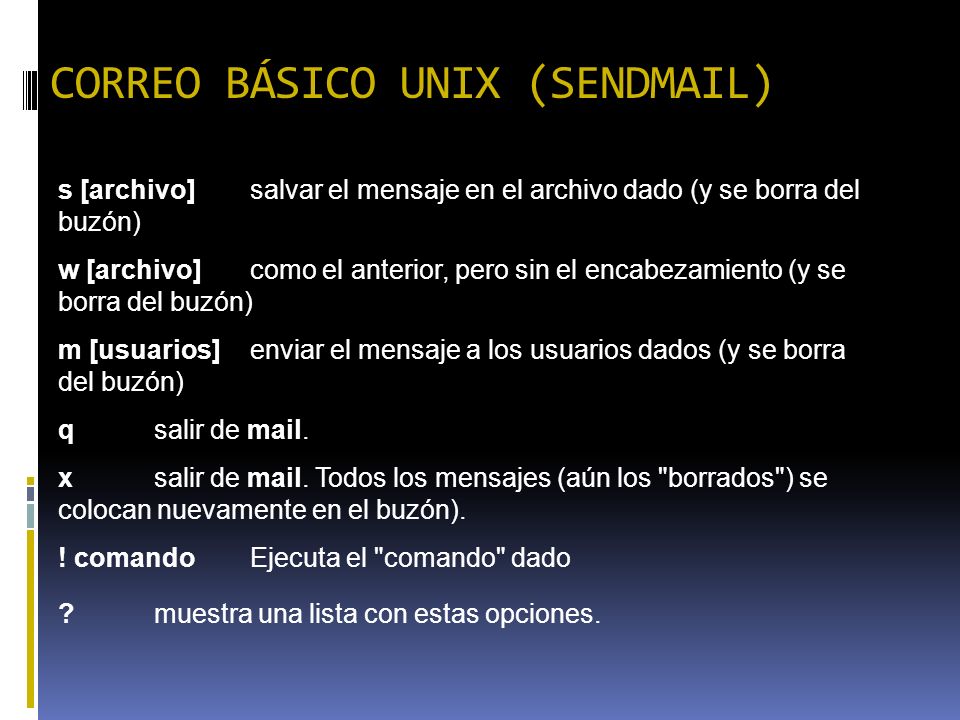 CORREO BÁSICO UNIX (SENDMAIL)

s [archivo] salvar el mensaje en el archivo dado (y se borra del buzón)

w [archivo] como el anterior, pero sin el encabezamiento (y se borra del buzón)

m [usuarios] enviar el mensaje a los usuarios dados (y se borra del buzón)

q salir de mail.

x salir de mail. Todos los mensajes (aún los "borrados") se colocan nuevamente en el buzón).

! comando Ejecuta el "comando" dado

? muestra una lista con estas opciones.